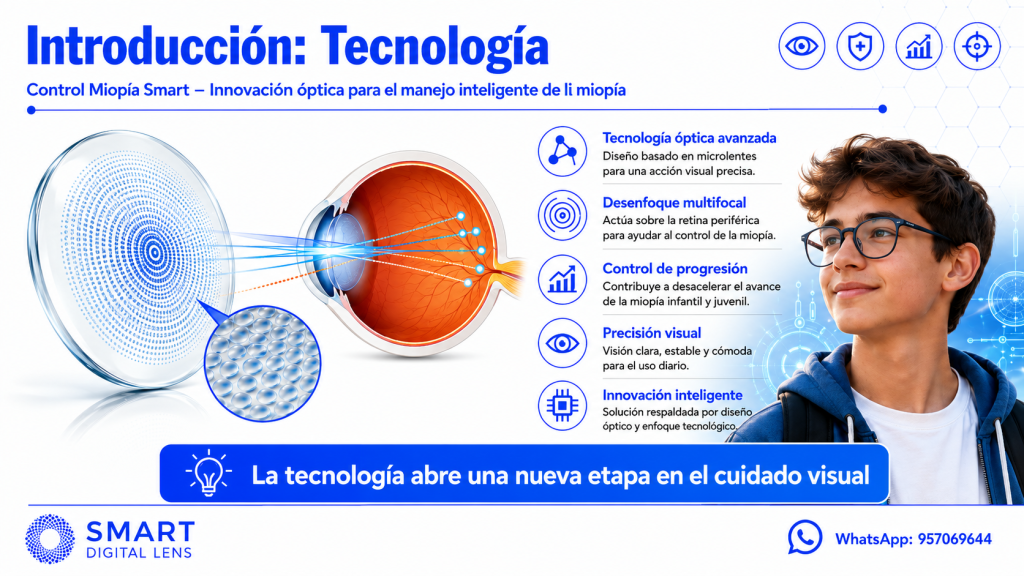 Introducción: Tecnología

Control Miopía Smart – Innovación óptica para el manejo inteligente de li miopía

Tecnología óptica avanzada
Diseño basado en microlentes para una acción visual precisa.

Desenfoque multifocal
Actúa sobre la retina periférica para ayudar al control de la miopía.

Control de progresión
Contribuye a desacelerar el avance de la miopía infantil y juvenil.

Precisión visual
Visión clara, estable y cómoda para el uso diario.

Innovación inteligente
Solución respaldada por diseño óptico y enfoque tecnológico.

La tecnología abre una nueva etapa en el cuidado visual

SMART
DIGITAL LENS

WhatsApp: 957069644